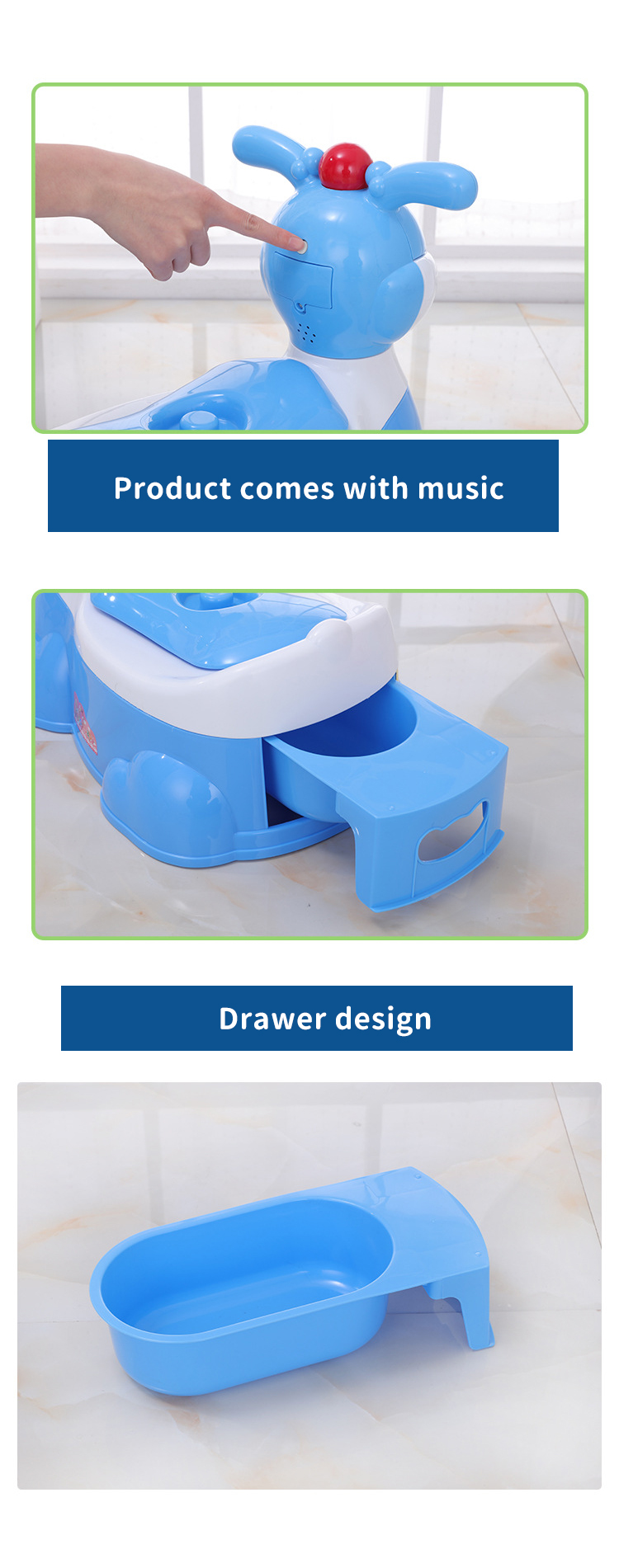 Product comes with music

Drawer design